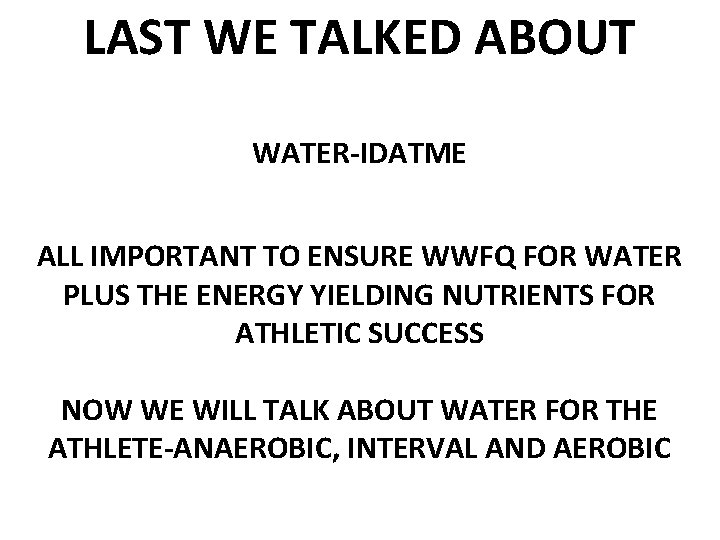 LAST WE TALKED ABOUT

WATER-IDATME

ALL IMPORTANT TO ENSURE WWFQ FOR WATER PLUS THE ENERGY YIELDING NUTRIENTS FOR ATHLETIC SUCCESS

NOW WE WILL TALK ABOUT WATER FOR THE ATHLETE-ANAEROBIC, INTERVAL AND AEROBIC